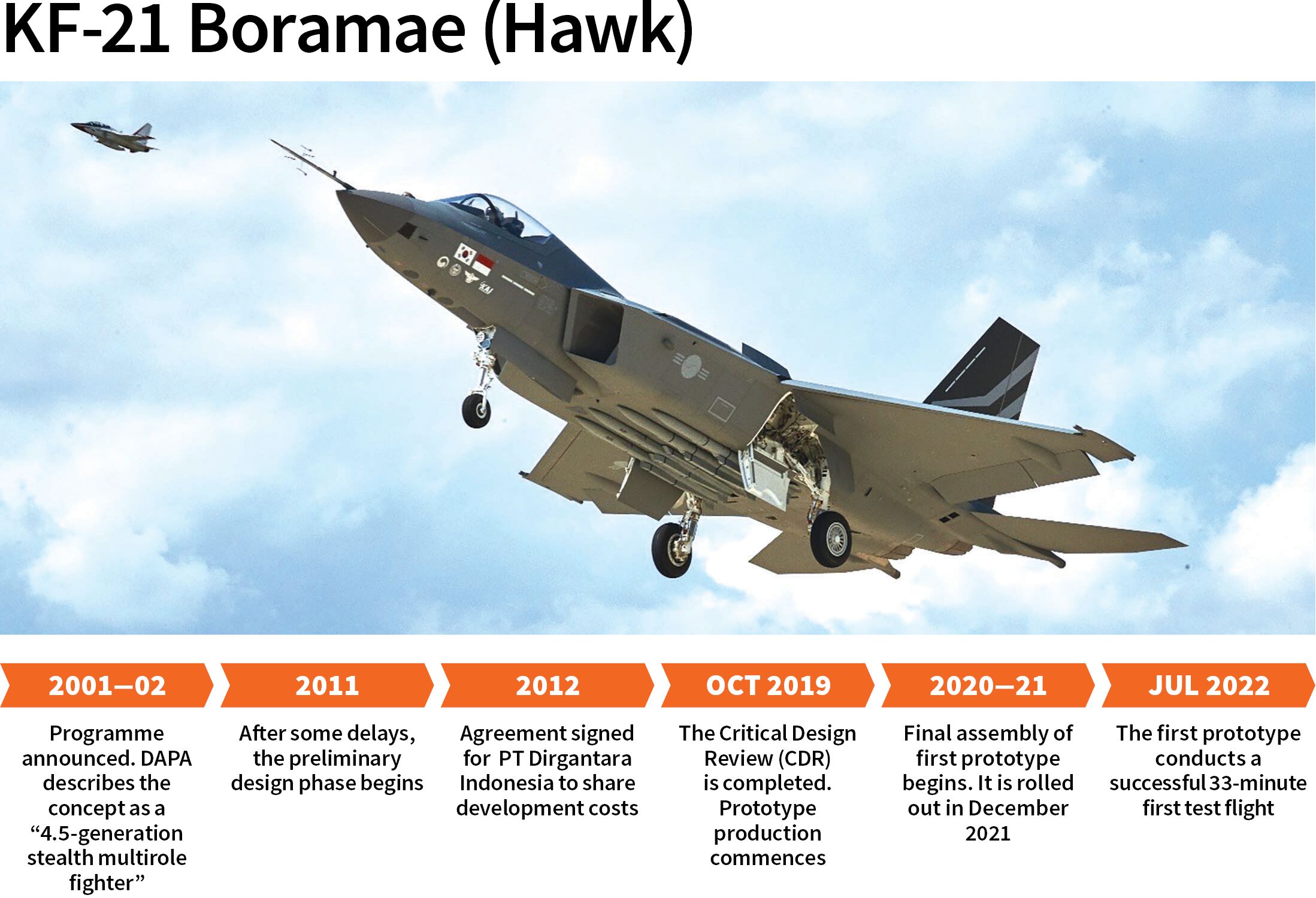 KF-21 Boramae (Hawk)

KAI

2001—02

Programme announced. DAPA describes the concept as a “4.5-generation stealth multirole fighter”

2011

After some delays, the preliminary design phase begins

2012

Agreement signed for PT Dirgantara Indonesia to share development costs

OCT 2019

The Critical Design Review (CDR) is completed. Prototype production commences

2020—21

Final assembly of first prototype begins. It is rolled out in December 2021

JUL 2022

The first prototype conducts a successful 33-minute first test flight